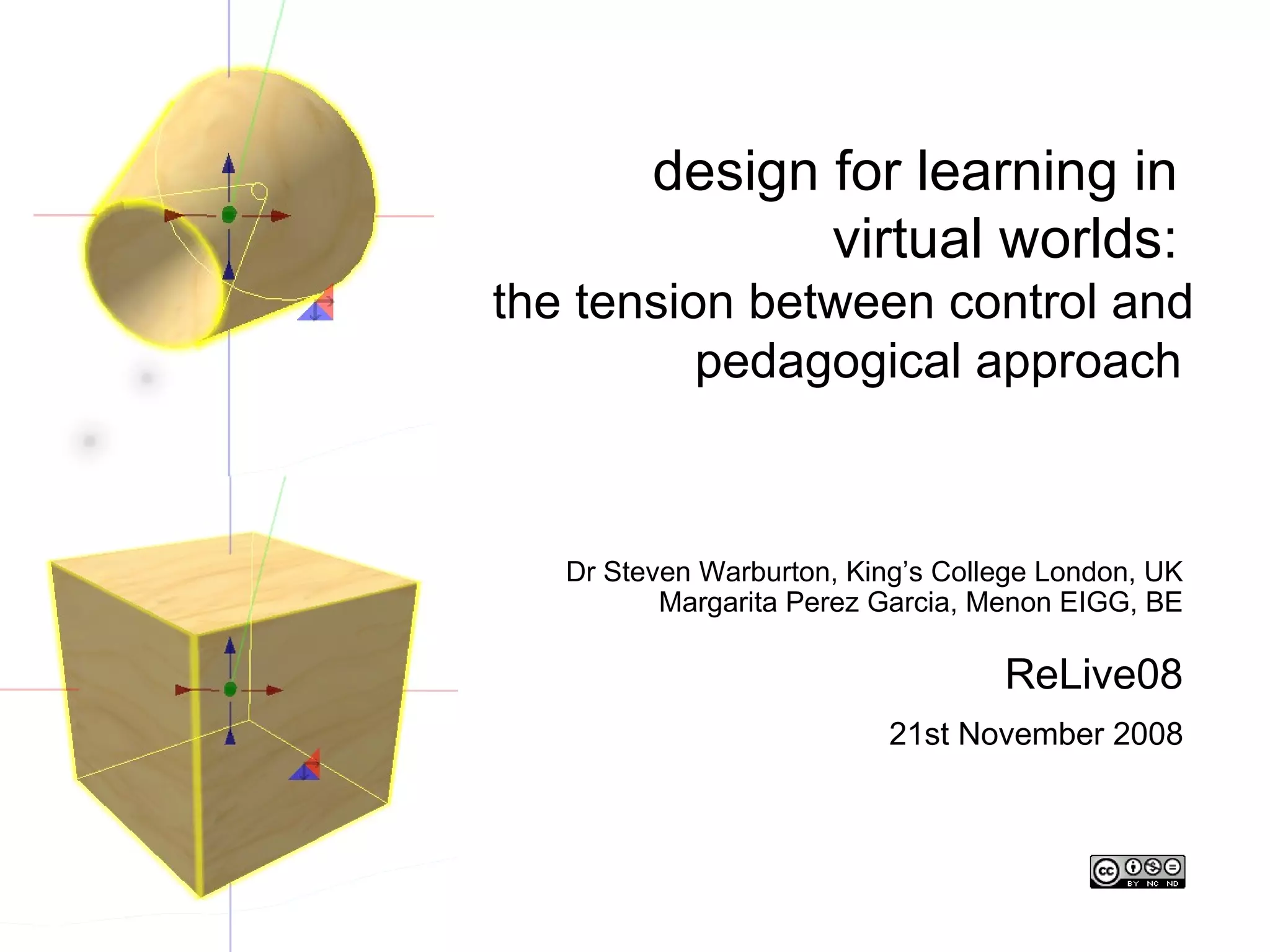 design for learning in virtual worlds:
the tension between control and pedagogical approach

Dr Steven Warburton, King's College London, UK
Margarita Perez Garcia, Menon EIGG, BE

ReLive08

21st November 2008

cc BY NC ND